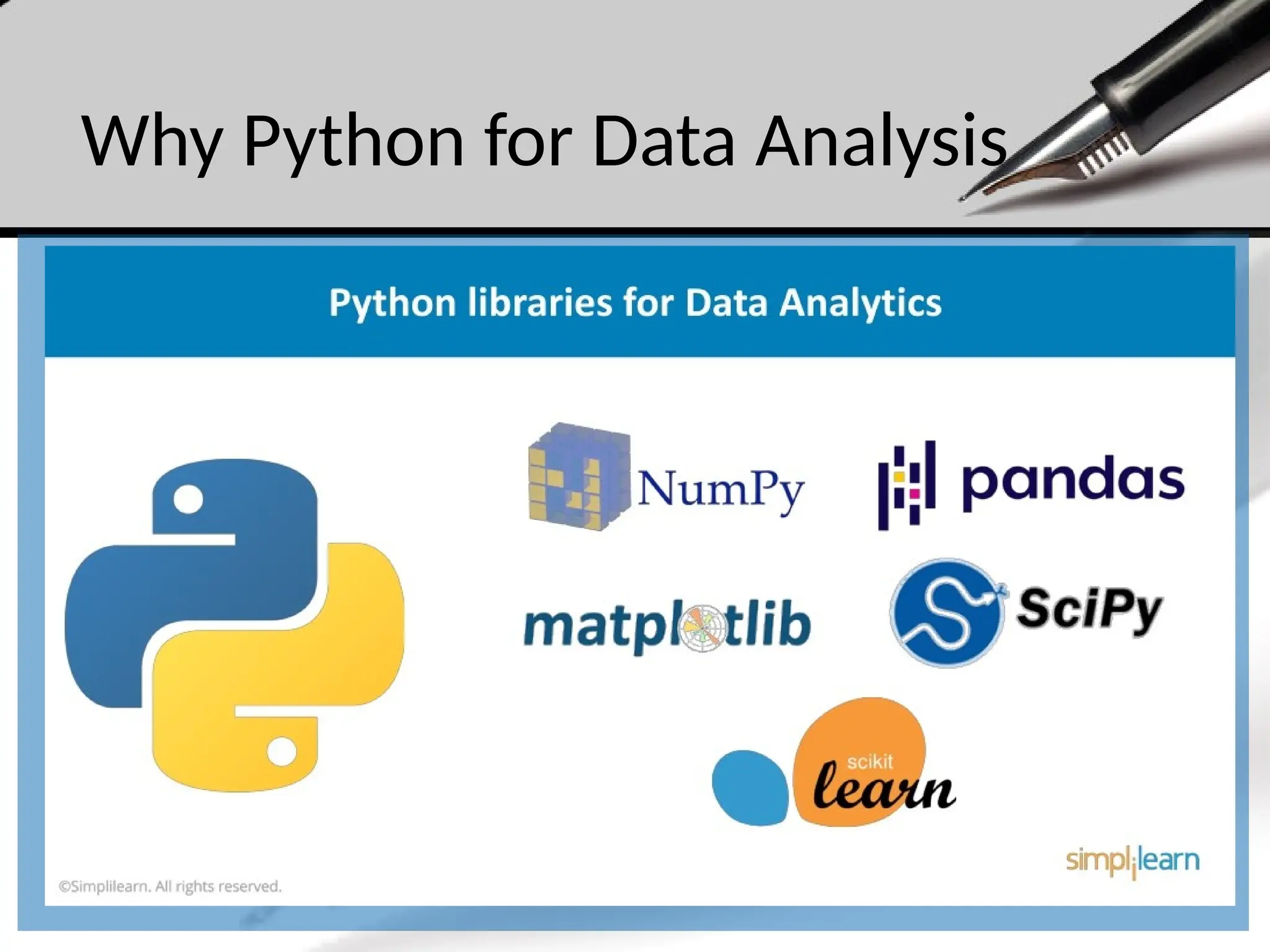 Why Python for Data Analysis

Python libraries for Data Analytics

NumPy

pandas

matplotlib

SciPy

scikit learn

simplilearn

©Simplilearn. All rights reserved.